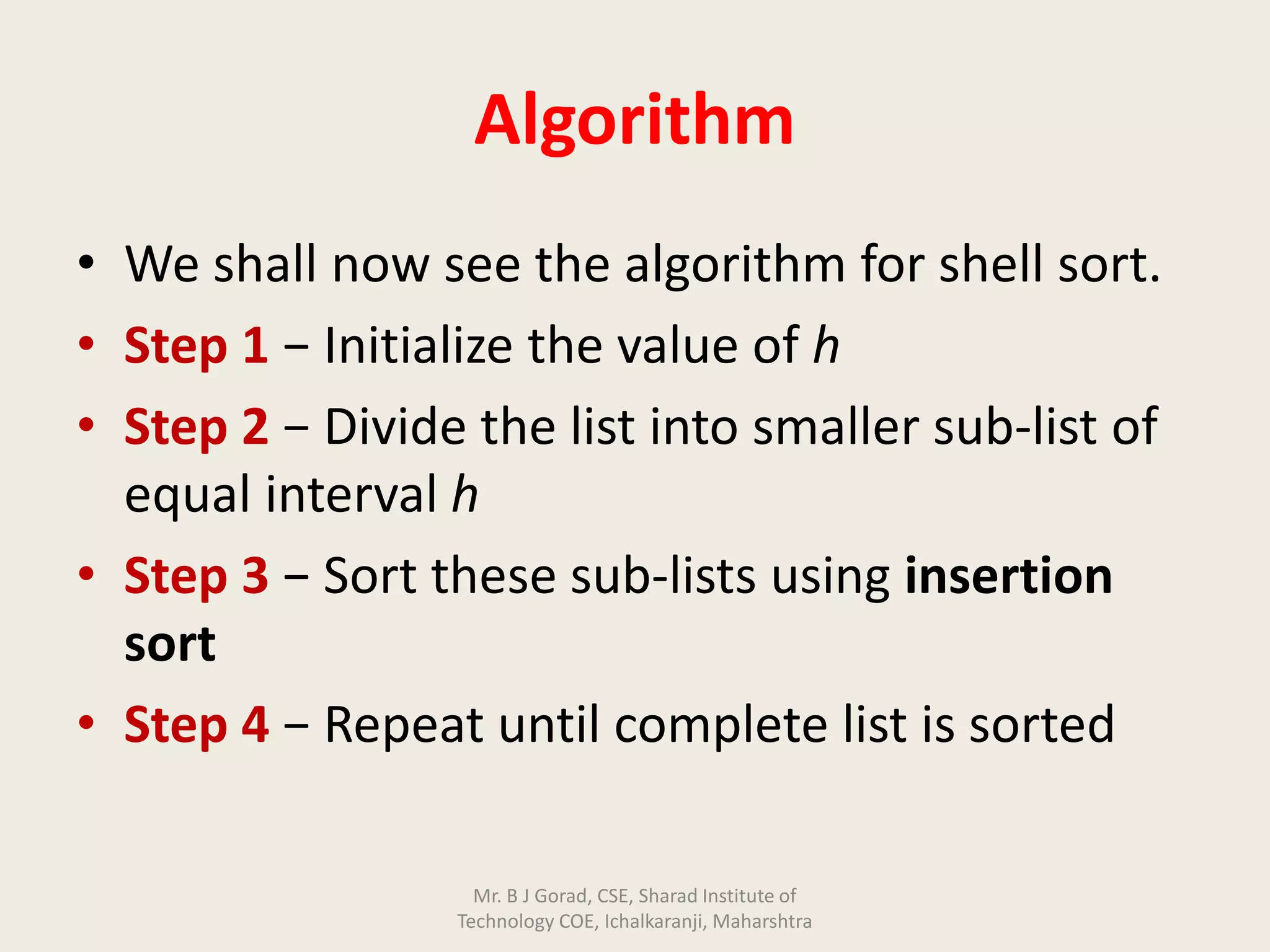 Algorithm

• We shall now see the algorithm for shell sort.
• Step 1 – Initialize the value of h
• Step 2 – Divide the list into smaller sub-list of equal interval h
• Step 3 – Sort these sub-lists using insertion sort
• Step 4 – Repeat until complete list is sorted

Mr. B J Gorad, CSE, Sharad Institute of Technology COE, Ichalkaranji, Maharshtra